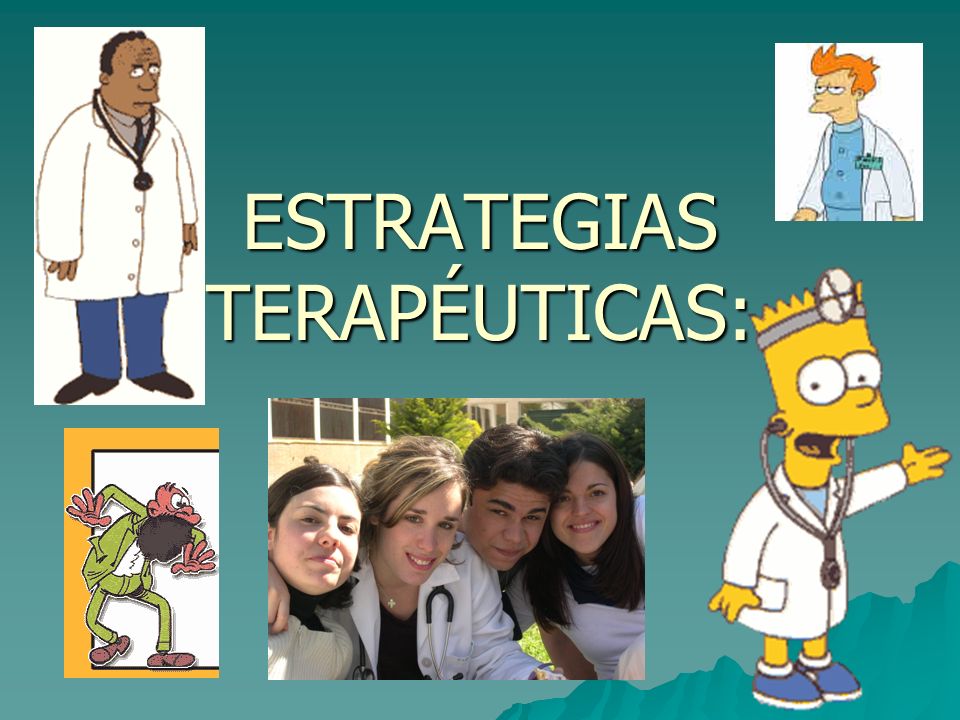 ESTRATEGIAS TERAPÉUTICAS: